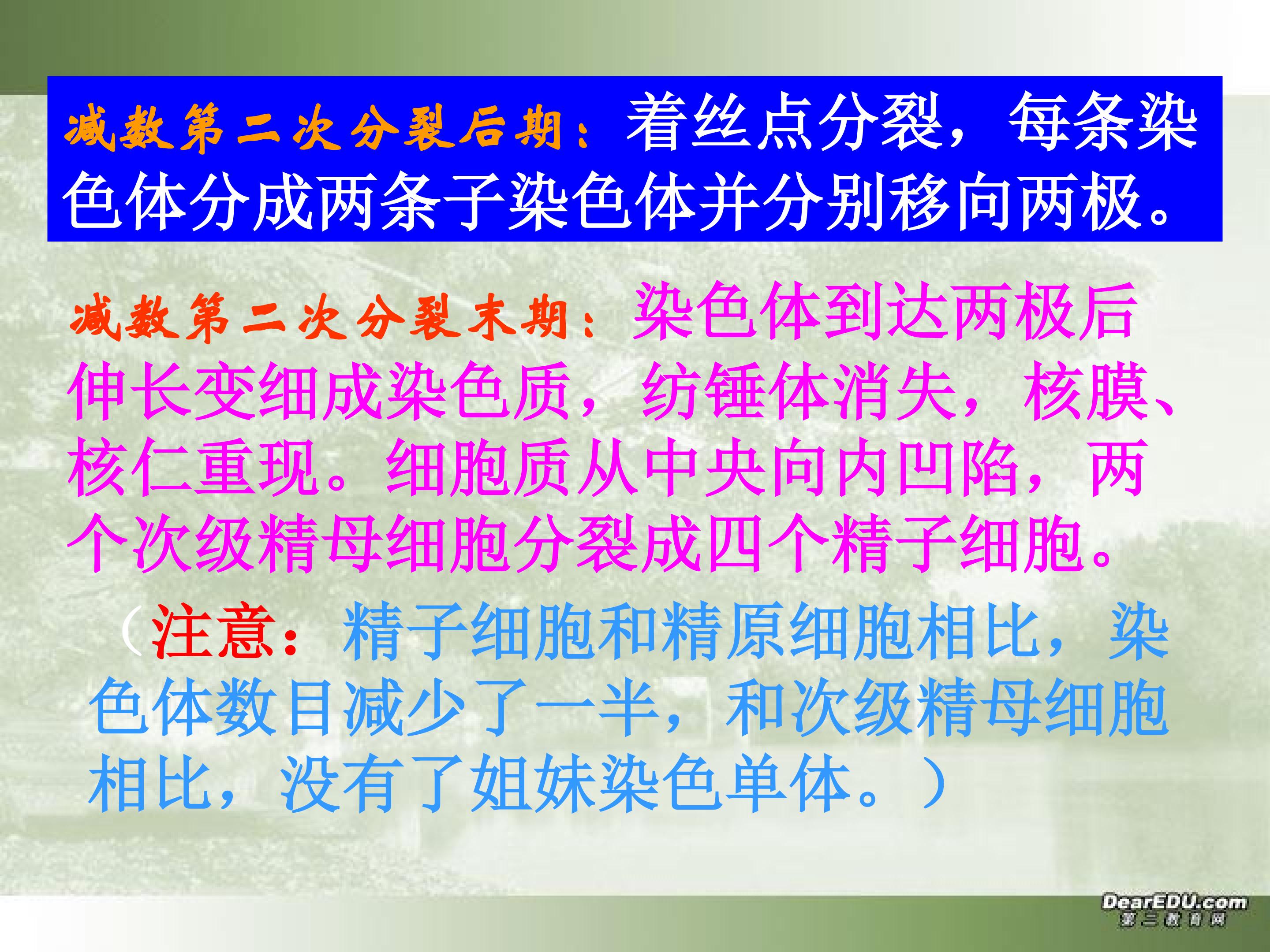 减数第二次分裂后期：着丝点分裂，每条染色体分成两条子染色体并分别移向两极。

减数第二次分裂末期：染色体到达两极后伸长变细成染色质，纺锤体消失，核膜、核仁重现。细胞质从中央向内凹陷，两个次级精母细胞分裂成四个精子细胞。

（注意：精子细胞和精原细胞相比，染色体数目减少了一半，和次级精母细胞相比，没有了姐妹染色单体。）

DearEDU.com
第二教育网